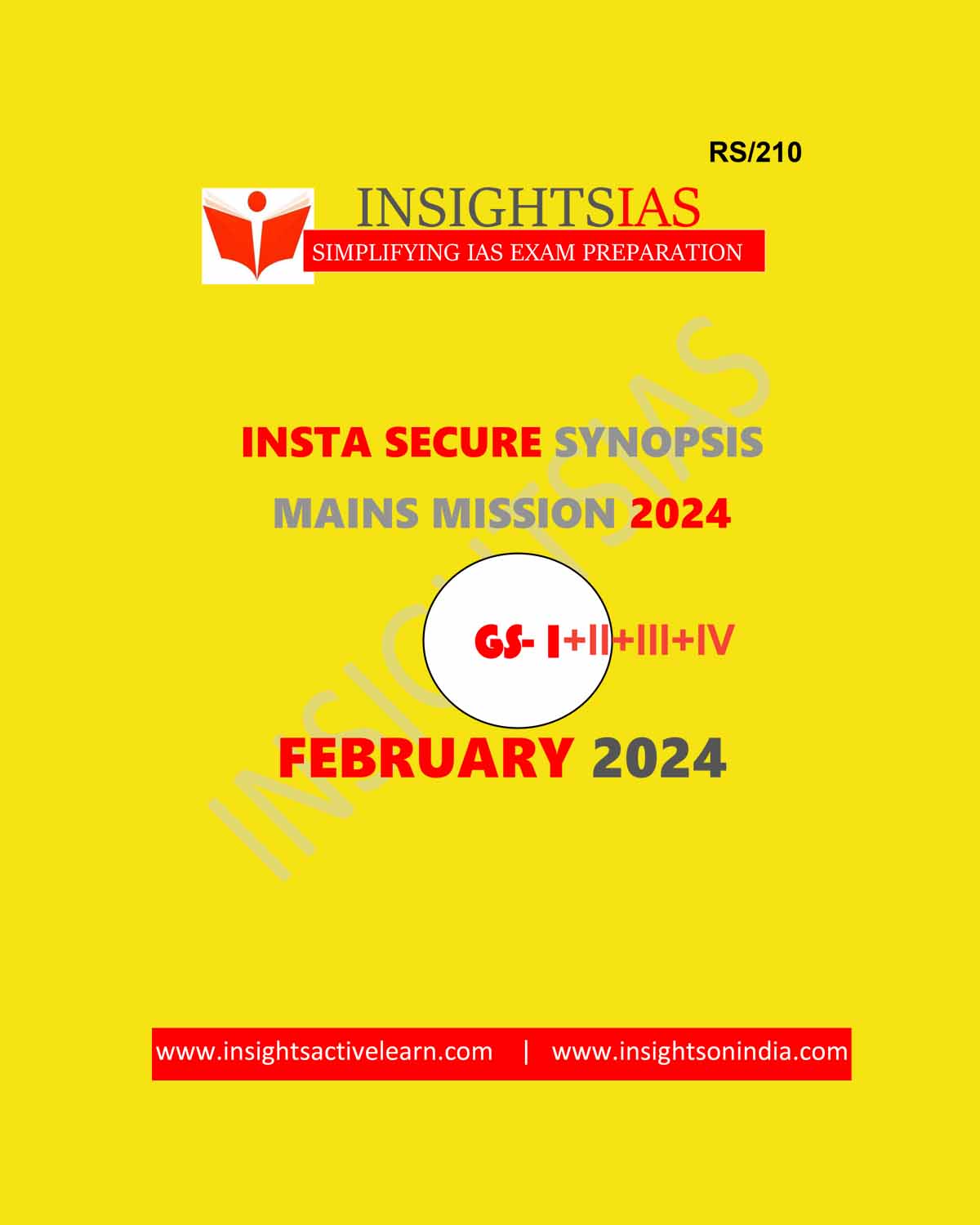 RS/210

INSIGHTSIAS

SIMPLIFYING IAS EXAM PREPARATION

INSIGHTSIAS

INSTA SECURE SYNOPSIS

MAINS MISSION 2024

GS- I+II+III+IV

FEBRUARY 2024

www.insightsactivelearn.com | www.insightsonindia.com